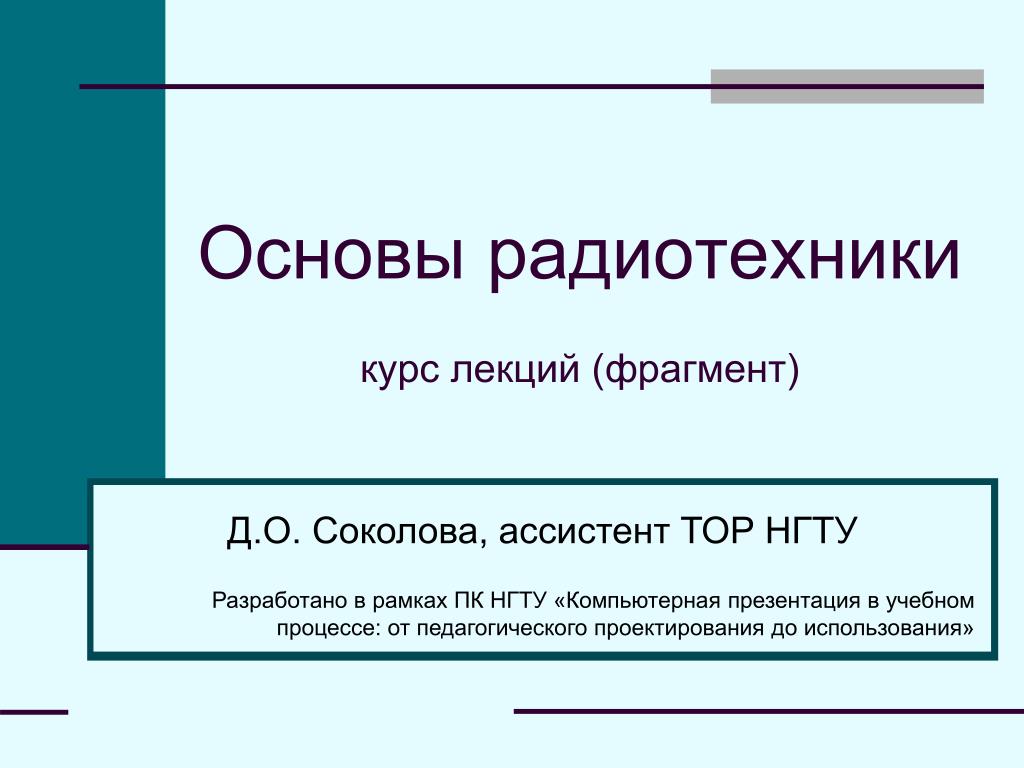 Основы радиотехники

курс лекций (фрагмент)

Д.О. Соколова, ассистент ТОР НГТУ

Разработано в рамках ПК НГТУ «Компьютерная презентация в учебном процессе: от педагогического проектирования до использования»